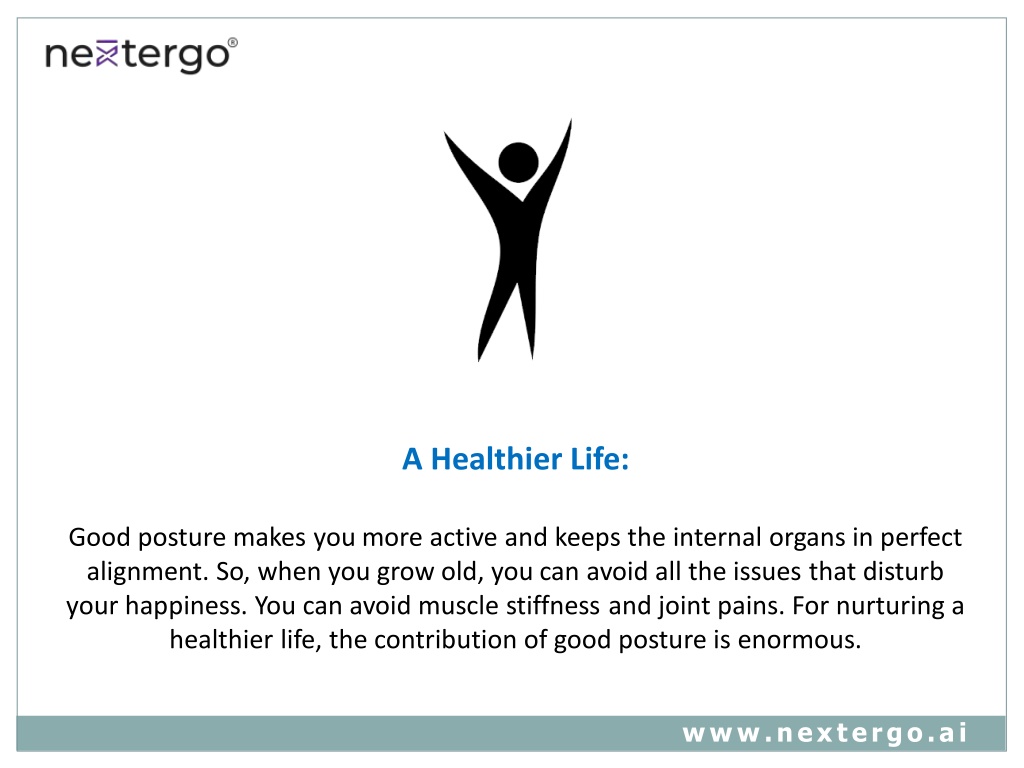 nextergo®

A Healthier Life:

Good posture makes you more active and keeps the internal organs in perfect alignment. So, when you grow old, you can avoid all the issues that disturb your happiness. You can avoid muscle stiffness and joint pains. For nurturing a healthier life, the contribution of good posture is enormous.

www.nextergo.ai